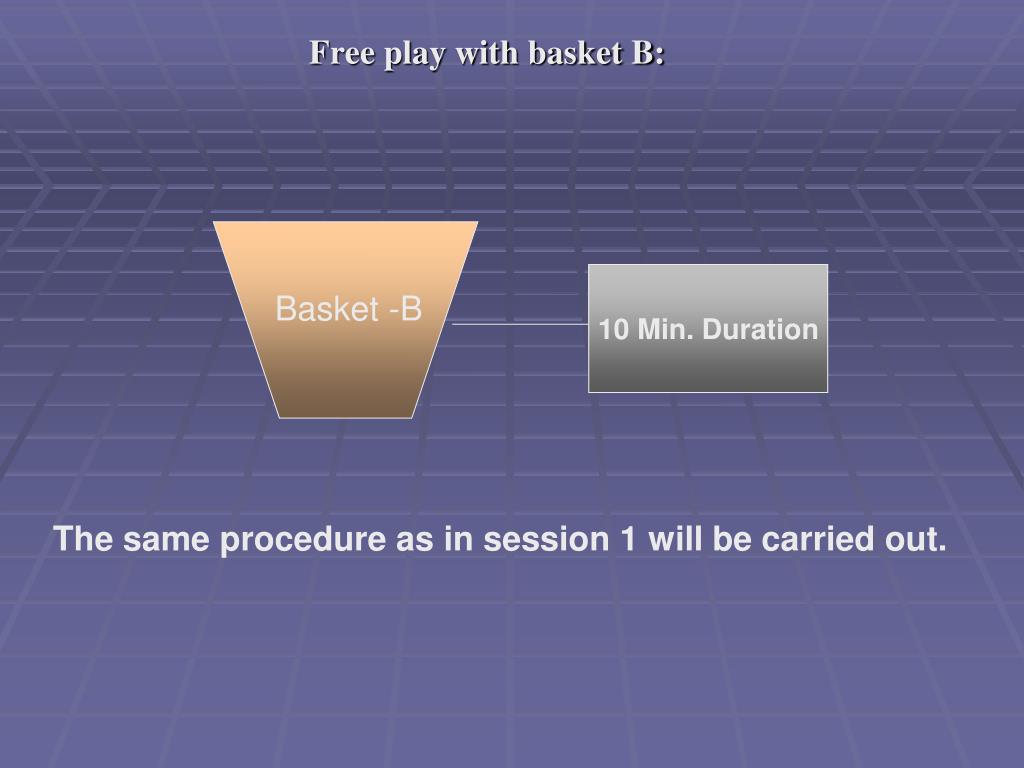 Free play with basket B:

Basket -B

10 Min. Duration

The same procedure as in session 1 will be carried out.